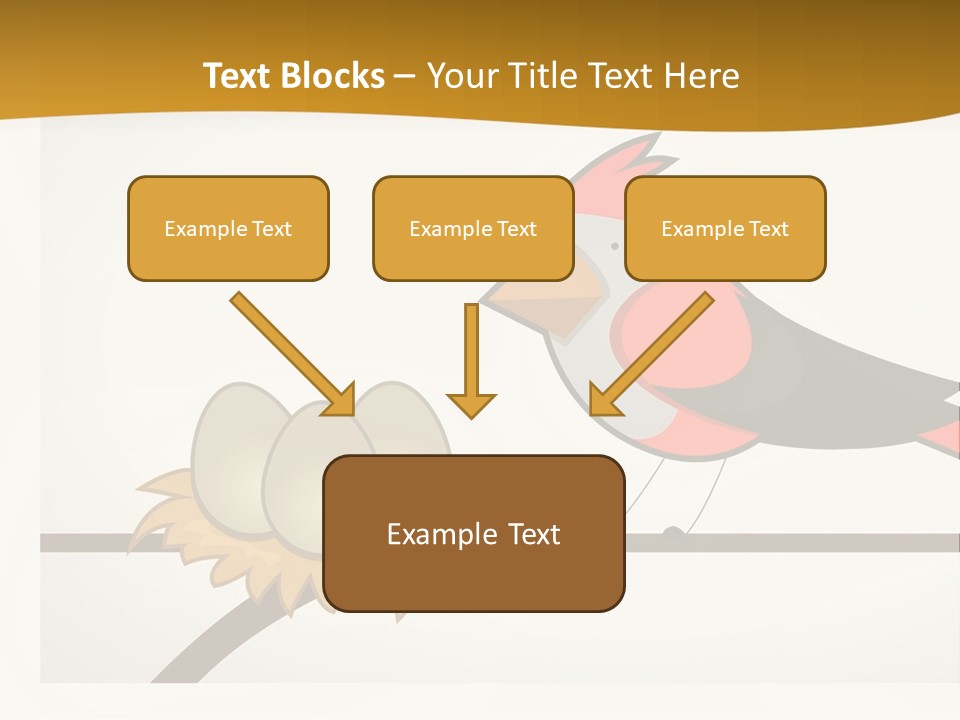 Text Blocks – Your Title Text Here

Example Text

Example Text

Example Text

Example Text